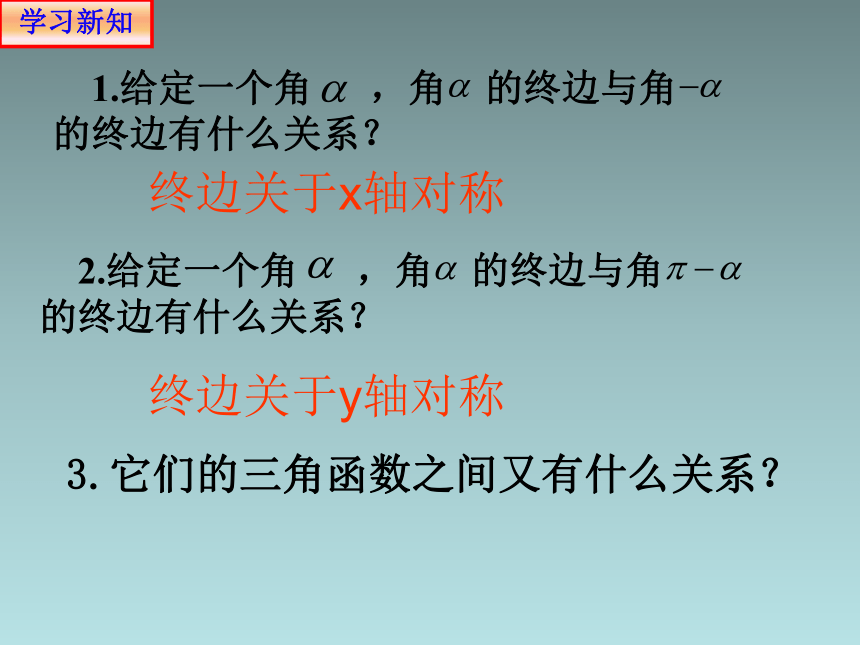 学习新知

1.给定一个角 $\alpha$ ，角$\alpha$ 的终边与角$-\alpha$ 的终边有什么关系？

终边关于x轴对称

2.给定一个角 $\alpha$ ，角$\alpha$ 的终边与角$\pi-\alpha$ 的终边有什么关系？

终边关于y轴对称

3. 它们的三角函数之间又有什么关系？